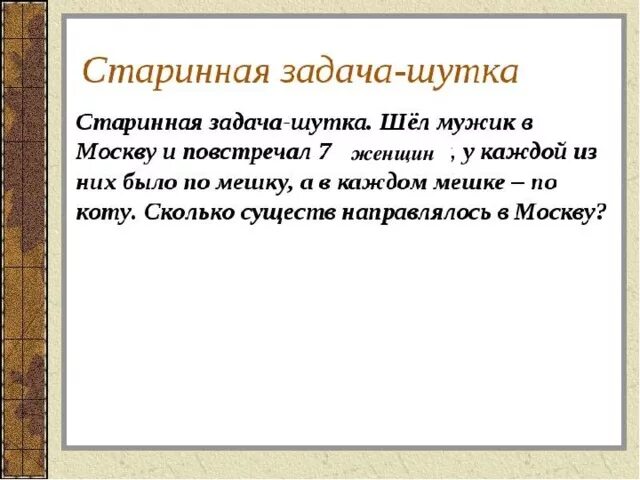 Старинная задача-шутка

Старинная задача-шутка. Шёл мужик в Москву и повстречал 7 женщин , у каждой из них было по мешку, а в каждом мешке – по коту. Сколько существ направлялось в Москву?